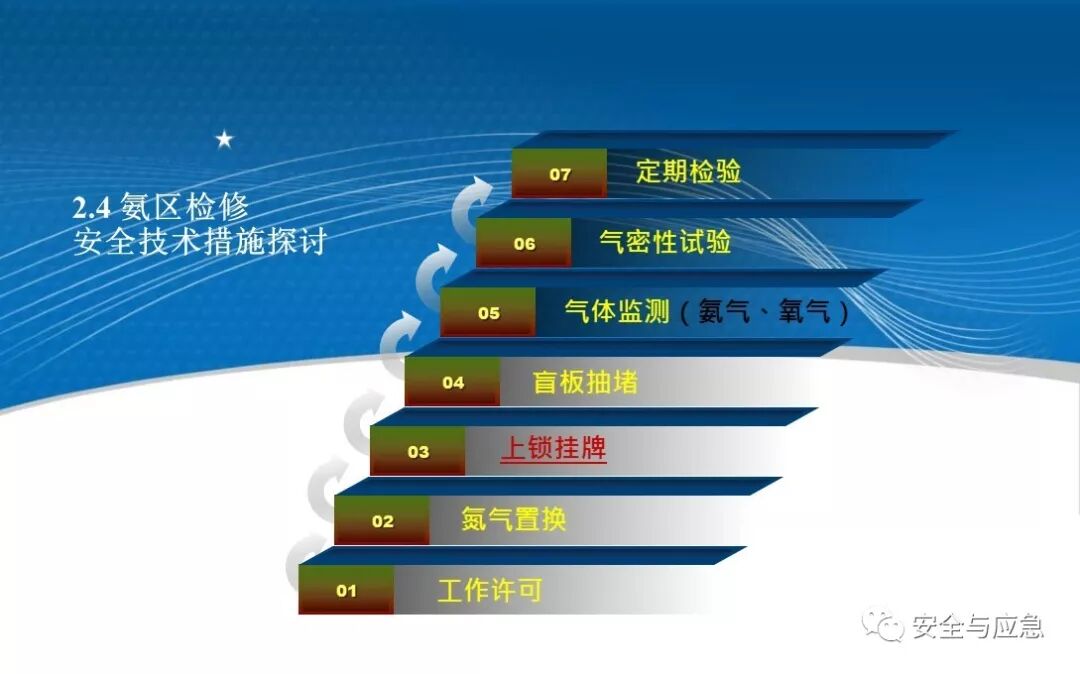 2.4 氨区检修
安全技术措施探讨

07 定期检验

06 气密性试验

05 气体监测（氨气、氧气）

04 盲板抽堵

03 上锁挂牌

02 氮气置换

01 工作许可

安全与应急